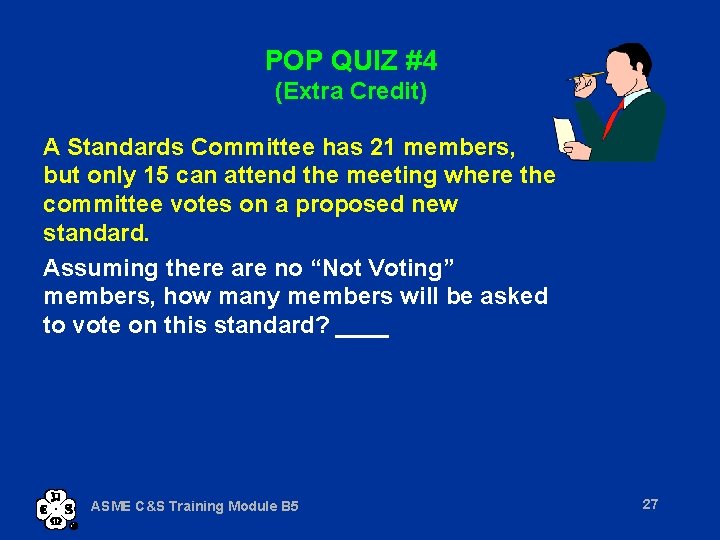 POP QUIZ #4
(Extra Credit)

A Standards Committee has 21 members, but only 15 can attend the meeting where the committee votes on a proposed new standard.

Assuming there are no “Not Voting” members, how many members will be asked to vote on this standard? ____

ASME C&S Training Module B5

27